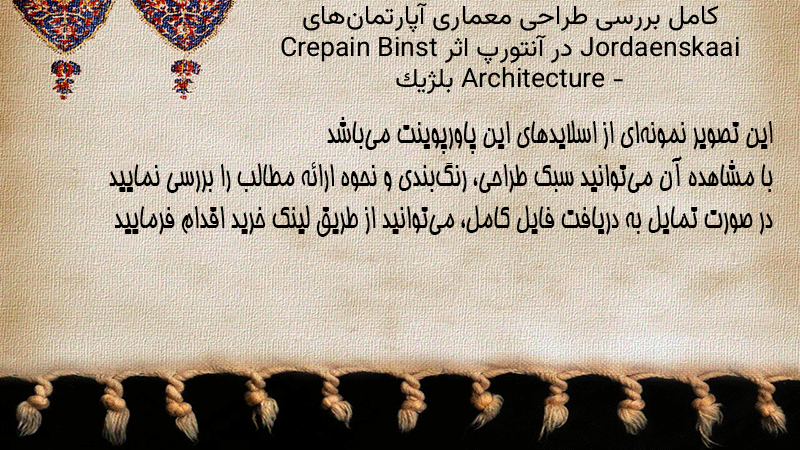 کامل بررسی طراحی معماری آپارتمان‌های Jordaenskaai در آنتورپ اثر Crepain Binst Architecture - بلژیک

این تصویر نمونه‌ای از اسلایدهای این پاورپوینت می‌باشد
با مشاهده آن می‌توانید سبک طراحی، رنگ‌بندی و نحوه ارائه مطالب را بررسی نمایید
در صورت تمایل به دریافت فایل کامل، می‌توانید از طریق لینک خرید اقدام فرمایید